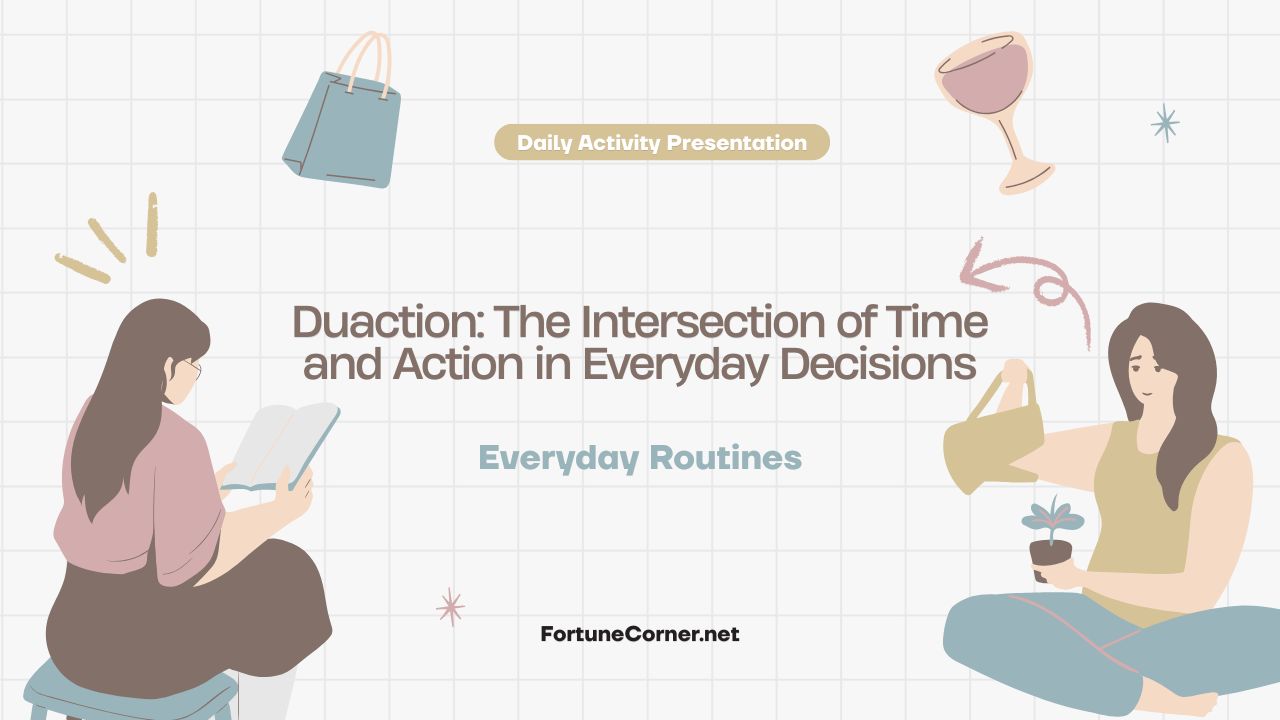 Daily Activity Presentation

Duaction: The Intersection of Time and Action in Everyday Decisions

Everyday Routines

FortuneCorner.net